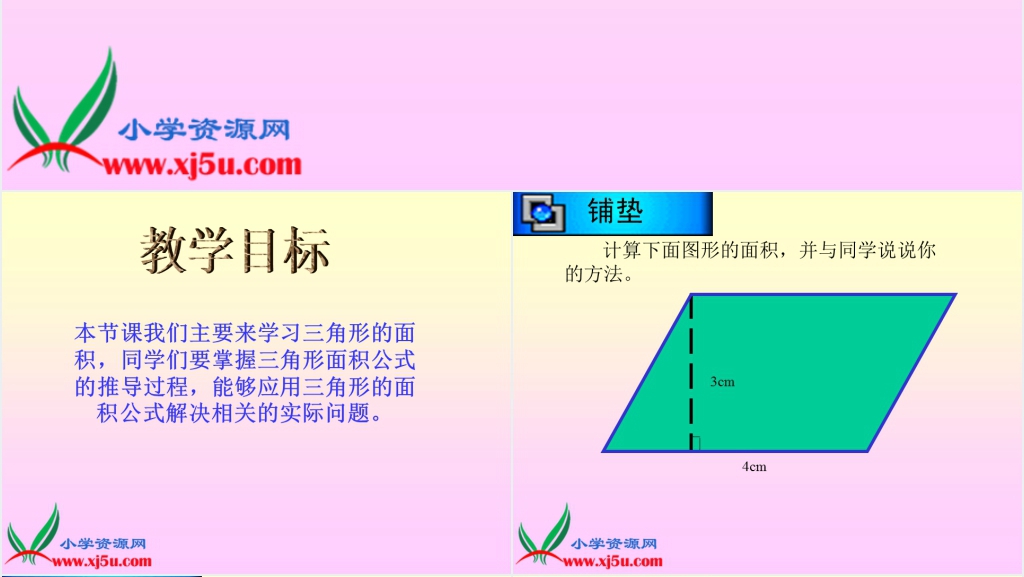 小学资源网
www.xj5u.com

教学目标

本节课我们主要来学习三角形的面积，同学们要掌握三角形面积公式的推导过程，能够应用三角形的面积公式解决相关的实际问题。

小学资源网
www.xj5u.com

铺垫

计算下面图形的面积，并与同学说说你的方法。

3cm

4cm

小学资源网
www.xj5u.com